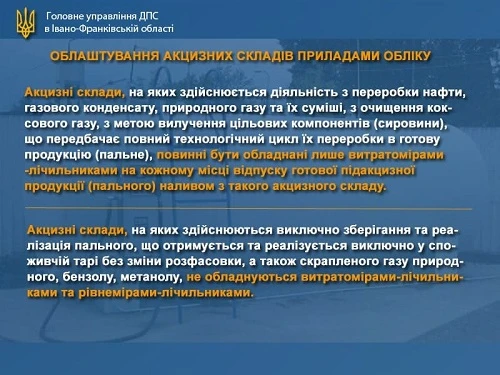 Головне управління ДПС
в Івано-Франківській області

ОБЛАШТУВАННЯ АКЦИЗНИХ СКЛАДІВ ПРИЛАДАМИ ОБЛІКУ

Акцизні склади, на яких здійснюється діяльність з переробки нафти, газового конденсату, природного газу та їх суміші, з очищення коксового газу, з метою вилучення цільових компонентів (сировини), що передбачає повний технологічний цикл їх переробки в готову продукцію (пальне), повинні бути обладнані лише витратомірами -лічильниками на кожному місці відпуску готової підакцизної продукції (пального) наливом з такого акцизного складу.

Акцизні склади, на яких здійснюються виключно зберігання та реалізація пального, що отримується та реалізується виключно у споживчій тарі без зміни розфасовки, а також скрапленого газу природного, бензолу, метанолу, не обладнуються витратомірами-лічильниками та рівнемірами-лічильниками.